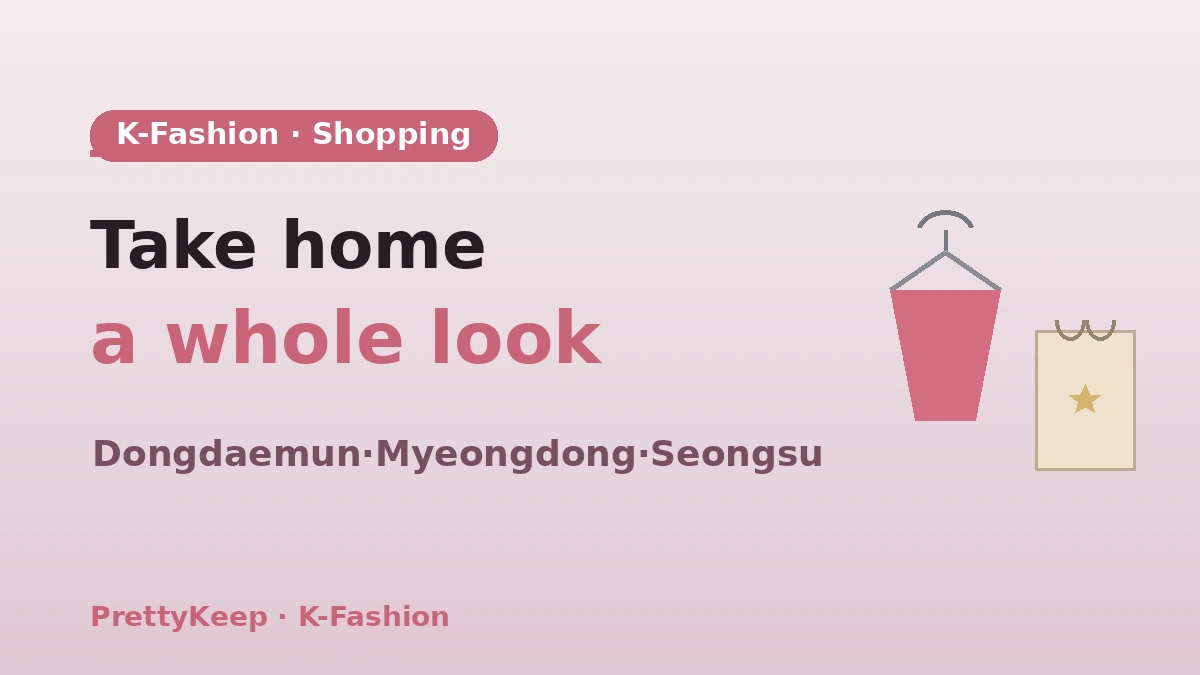 K-Fashion · Shopping

Take home
a whole look

Dongdaemun·Myeongdong·Seongsu

PrettyKeep · K-Fashion